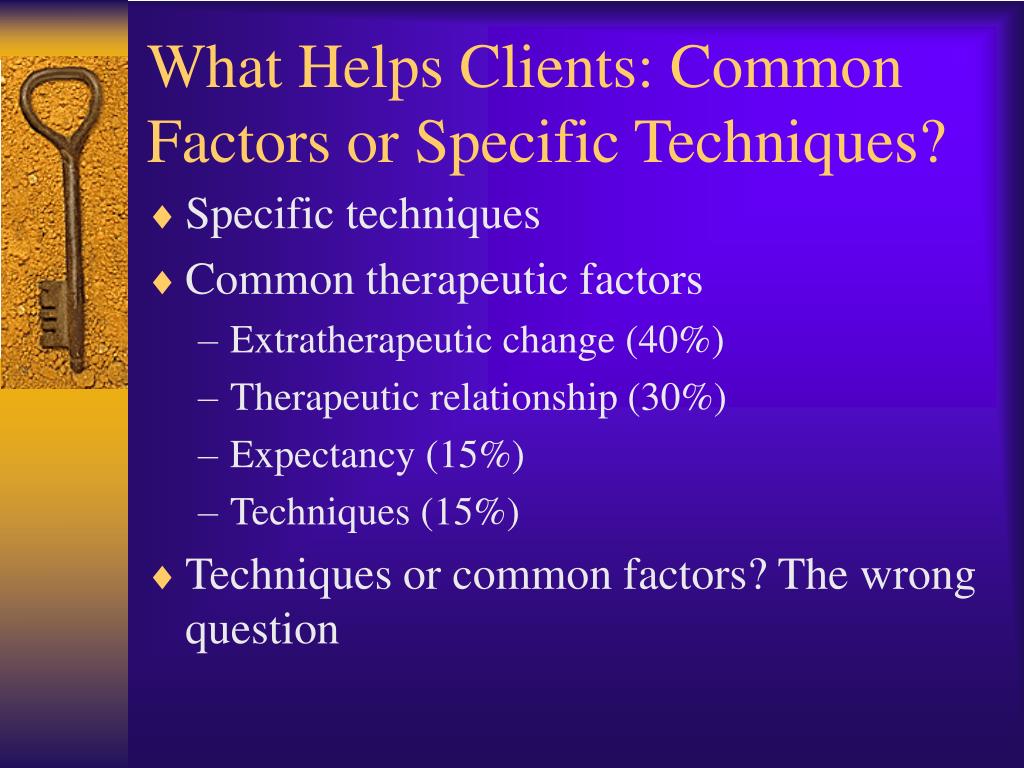 What Helps Clients: Common Factors or Specific Techniques?

♦ Specific techniques
♦ Common therapeutic factors
– Extratherapeutic change (40%)
– Therapeutic relationship (30%)
– Expectancy (15%)
– Techniques (15%)
♦ Techniques or common factors? The wrong question